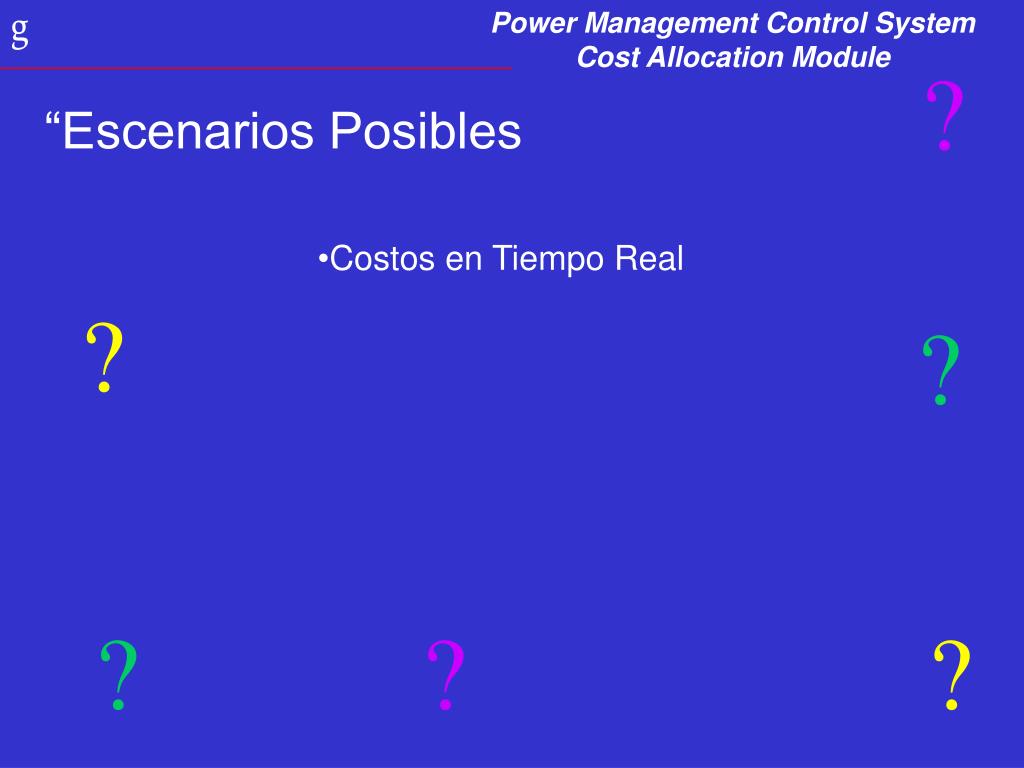 g

Power Management Control System
Cost Allocation Module

?

“Escenarios Posibles

•Costos en Tiempo Real

?

?

?

?

?